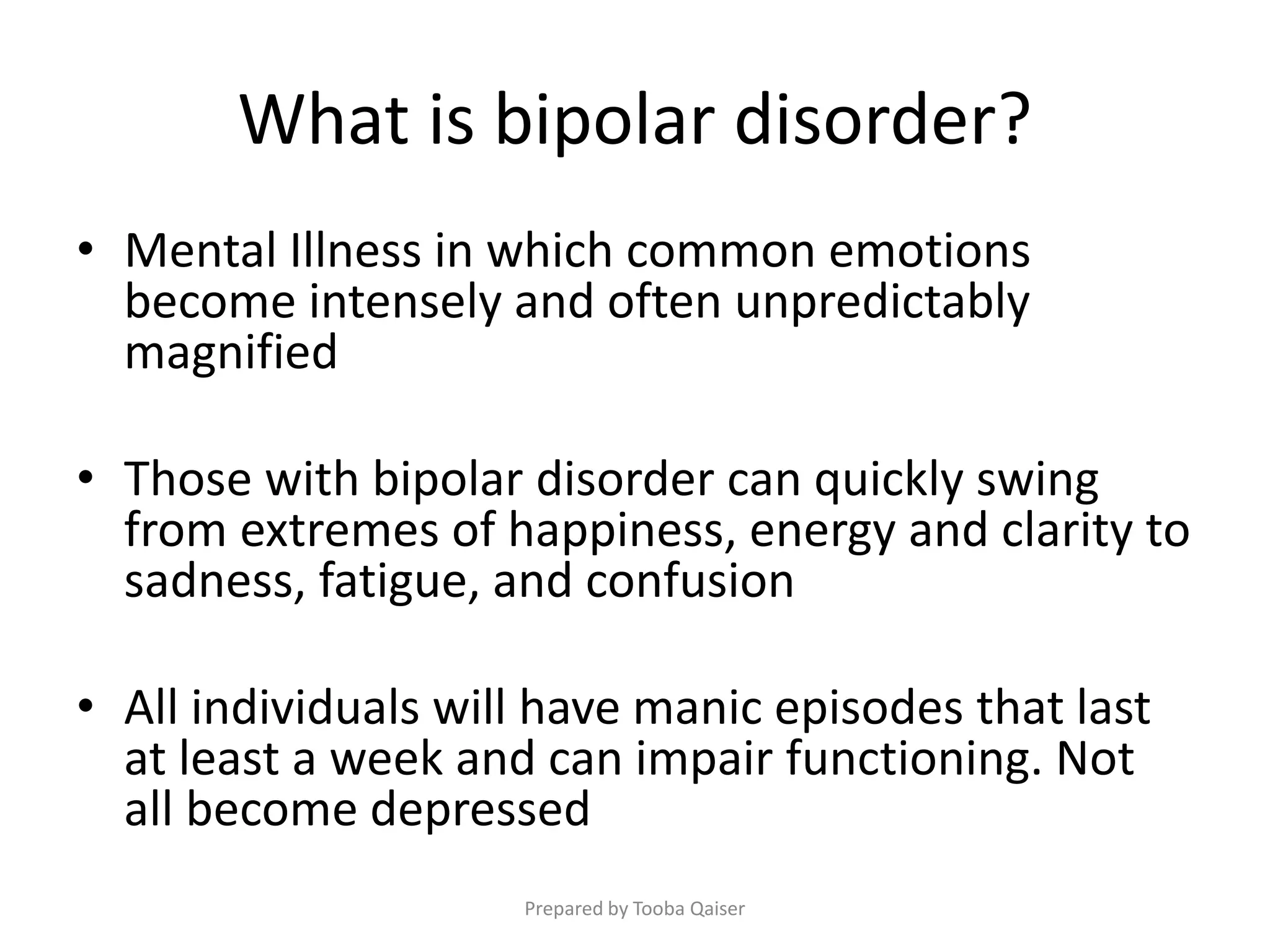 What is bipolar disorder?

• Mental Illness in which common emotions become intensely and often unpredictably magnified

• Those with bipolar disorder can quickly swing from extremes of happiness, energy and clarity to sadness, fatigue, and confusion

• All individuals will have manic episodes that last at least a week and can impair functioning. Not all become depressed

Prepared by Tooba Qaiser